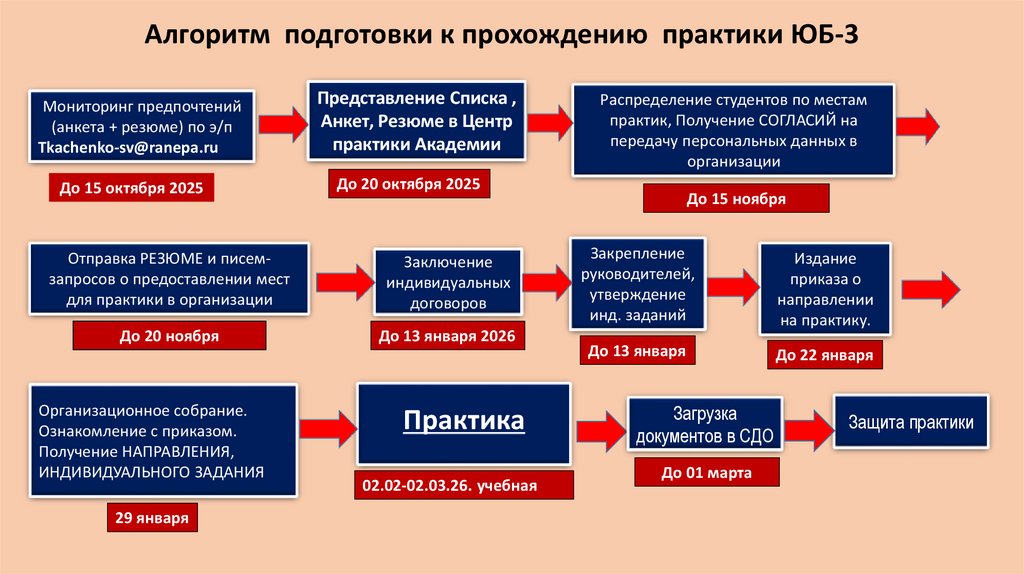 Алгоритм подготовки к прохождению практики ЮБ-3

Мониторинг предпочтений (анкета + резюме) по э/п Tkachenko-sv@ranepa.ru

До 15 октября 2025

Представление Списка , Анкет, Резюме в Центр практики Академии

До 20 октября 2025

Распределение студентов по местам практик, Получение СОГЛАСИЙ на передачу персональных данных в организации

До 15 ноября

Отправка РЕЗЮМЕ и писем-запросов о предоставлении мест для практики в организации

До 20 ноября

Заключение индивидуальных договоров

До 13 января 2026

Закрепление руководителей, утверждение инд. заданий

До 13 января

Издание приказа о направлении на практику.

До 22 января

Организационное собрание. Ознакомление с приказом. Получение НАПРАВЛЕНИЯ, ИНДИВИДУАЛЬНОГО ЗАДАНИЯ

29 января

Практика

02.02-02.03.26. учебная

Загрузка документов в СДО

До 01 марта

Защита практики